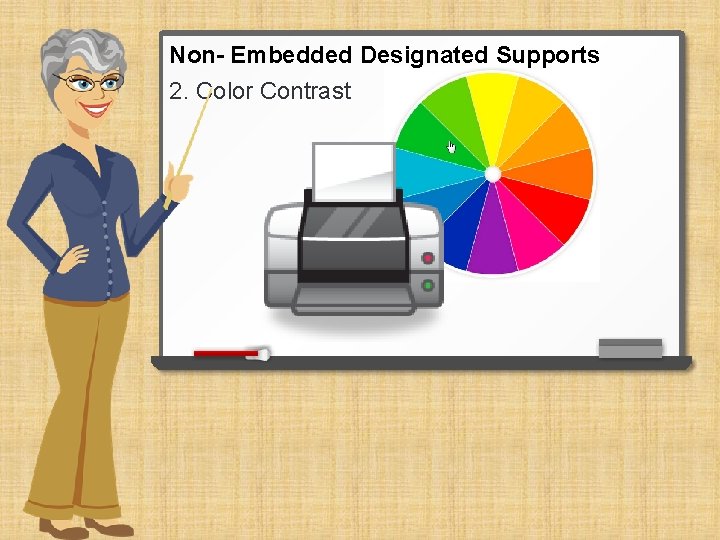 Non- Embedded Designated Supports

2. Color Contrast